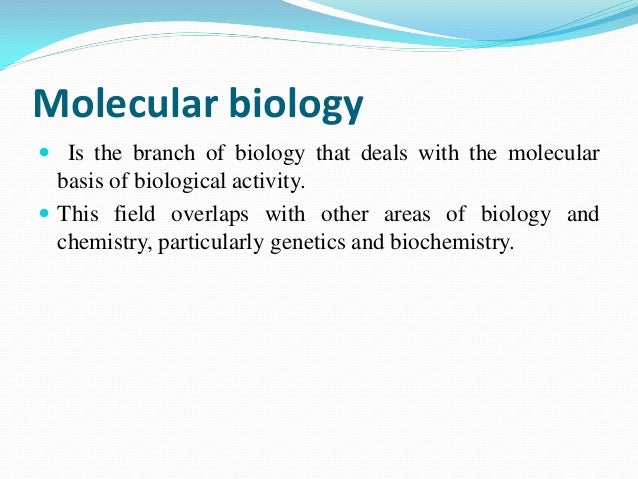 Molecular biology

- Is the branch of biology that deals with the molecular basis of biological activity.
- This field overlaps with other areas of biology and chemistry, particularly genetics and biochemistry.